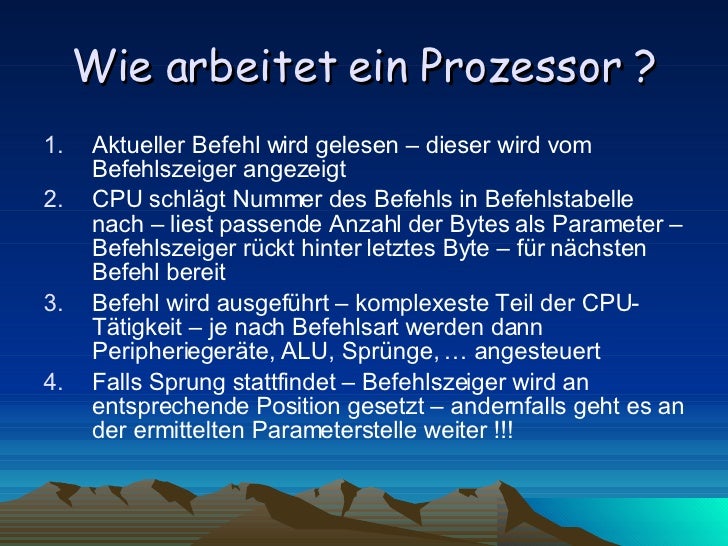 Wie arbeitet ein Prozessor ?

1. Aktueller Befehl wird gelesen – dieser wird vom Befehlszeiger angezeigt
2. CPU schlägt Nummer des Befehls in Befehlstabelle nach – liest passende Anzahl der Bytes als Parameter – Befehlszeiger rückt hinter letztes Byte – für nächsten Befehl bereit
3. Befehl wird ausgeführt – komplexeste Teil der CPU-Tätigkeit – je nach Befehlsart werden dann Peripheriegeräte, ALU, Sprünge, … angesteuert
4. Falls Sprung stattfindet – Befehlszeiger wird an entsprechende Position gesetzt – andernfalls geht es an der ermittelten Parameterstelle weiter !!!